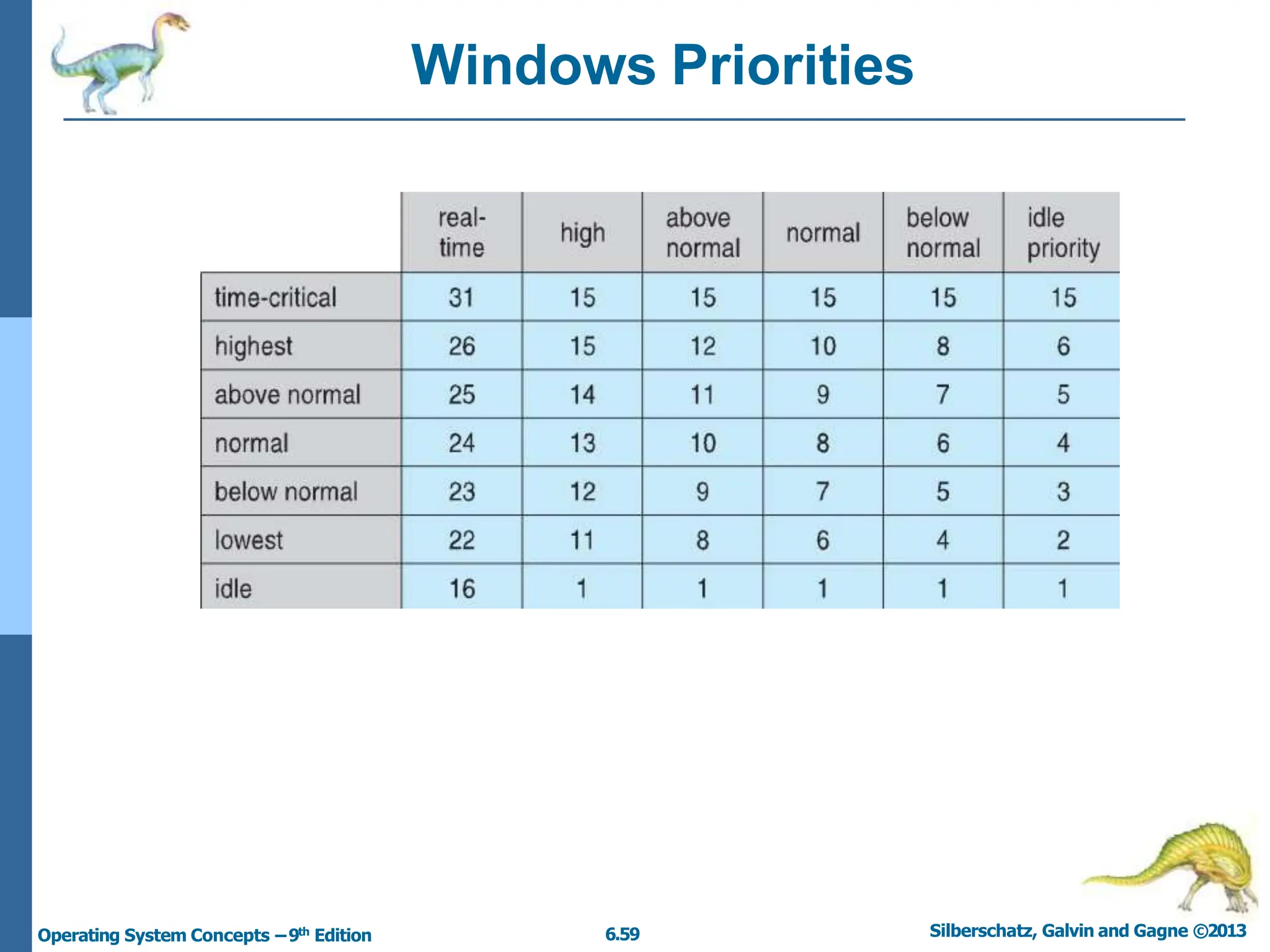 Windows Priorities

| | real-time | high | above normal | normal | below normal | idle priority |
|---|---|---|---|---|---|---|
| time-critical | 31 | 15 | 15 | 15 | 15 | 15 |
| highest | 26 | 15 | 12 | 10 | 8 | 6 |
| above normal | 25 | 14 | 11 | 9 | 7 | 5 |
| normal | 24 | 13 | 10 | 8 | 6 | 4 |
| below normal | 23 | 12 | 9 | 7 | 5 | 3 |
| lowest | 22 | 11 | 8 | 6 | 4 | 2 |
| idle | 16 | 1 | 1 | 1 | 1 | 1 |

Operating System Concepts – 9$^{th}$ Edition

6.59

Silberschatz, Galvin and Gagne ©2013